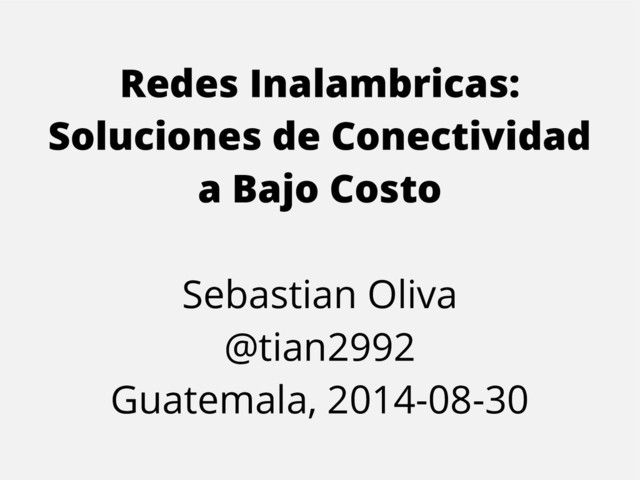 Redes Inalambricas: Soluciones de Conectividad a Bajo Costo

Sebastian Oliva
@tian2992
Guatemala, 2014-08-30